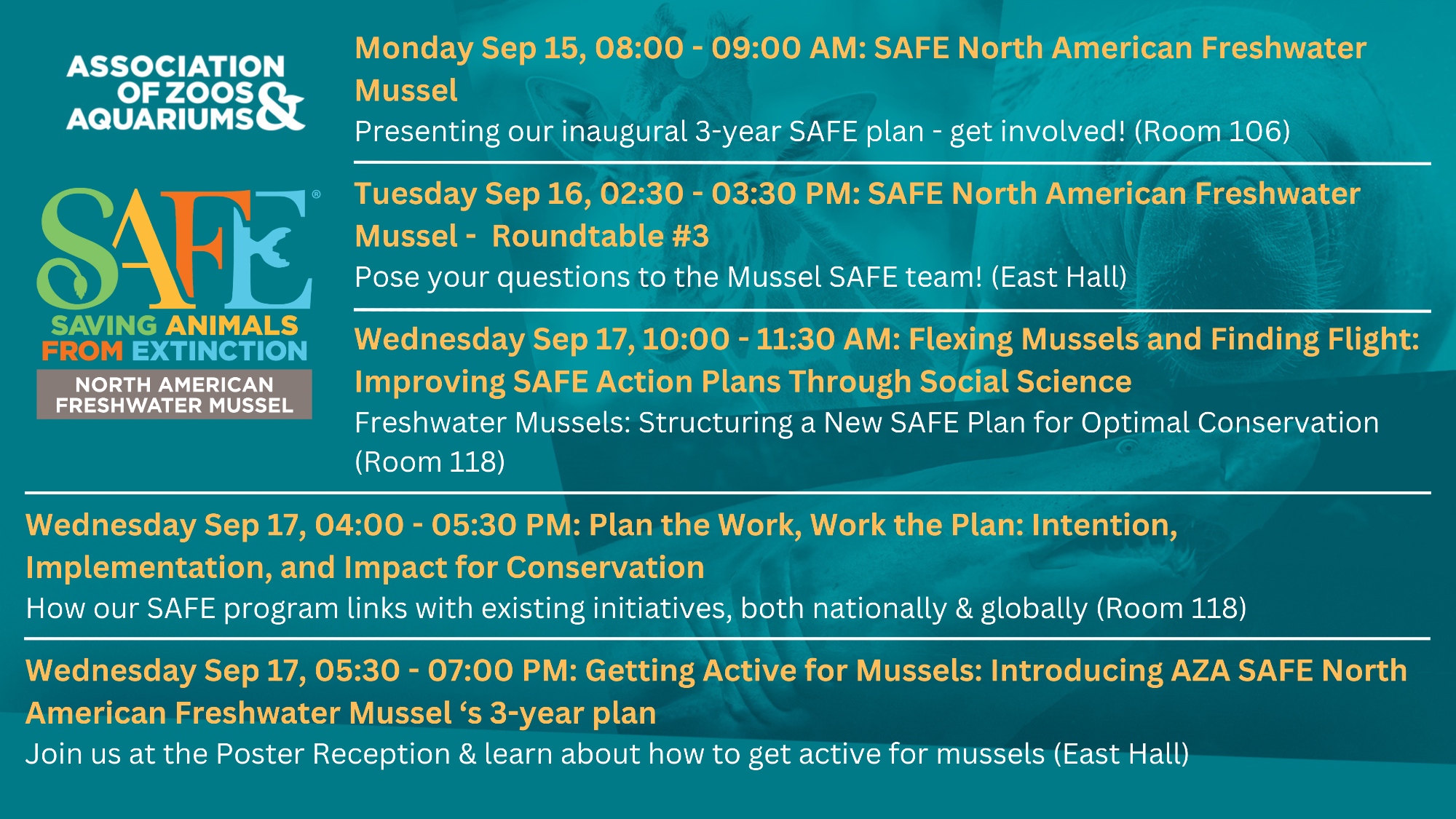 ASSOCIATION OF ZOOS & AQUARIUMS

SAFE®
SAVING ANIMALS FROM EXTINCTION
NORTH AMERICAN FRESHWATER MUSSEL

Monday Sep 15, 08:00 - 09:00 AM: SAFE North American Freshwater Mussel
Presenting our inaugural 3-year SAFE plan - get involved! (Room 106)

Tuesday Sep 16, 02:30 - 03:30 PM: SAFE North American Freshwater Mussel - Roundtable #3
Pose your questions to the Mussel SAFE team! (East Hall)

Wednesday Sep 17, 10:00 - 11:30 AM: Flexing Mussels and Finding Flight: Improving SAFE Action Plans Through Social Science
Freshwater Mussels: Structuring a New SAFE Plan for Optimal Conservation (Room 118)

Wednesday Sep 17, 04:00 - 05:30 PM: Plan the Work, Work the Plan: Intention, Implementation, and Impact for Conservation
How our SAFE program links with existing initiatives, both nationally & globally (Room 118)

Wednesday Sep 17, 05:30 - 07:00 PM: Getting Active for Mussels: Introducing AZA SAFE North American Freshwater Mussel ‘s 3-year plan
Join us at the Poster Reception & learn about how to get active for mussels (East Hall)